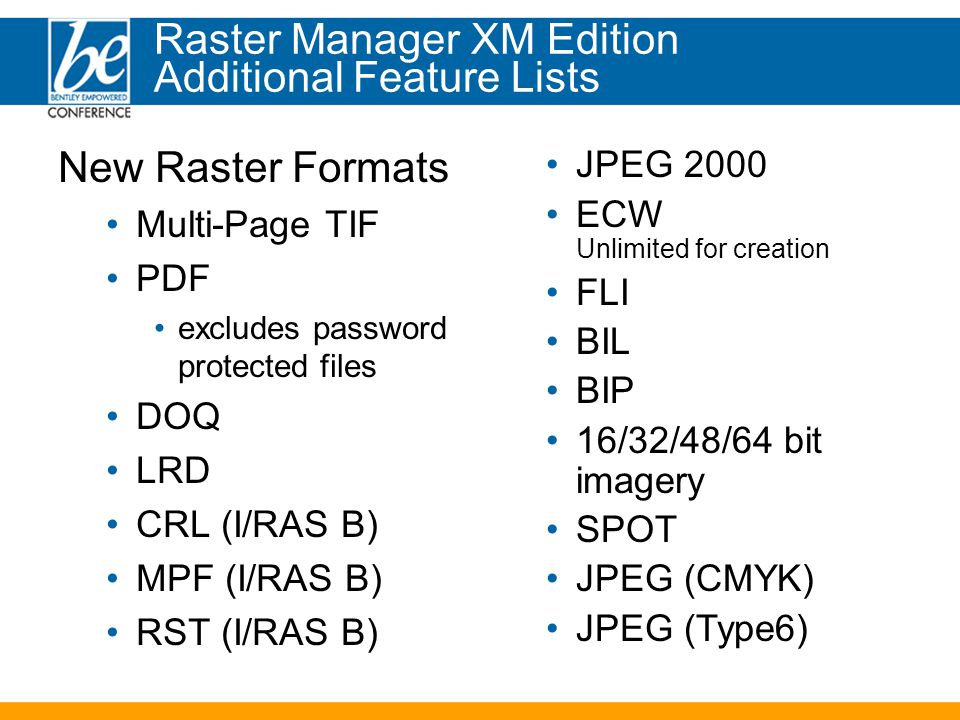 be
BENTLEY EMPOWERED
CONFERENCE

Raster Manager XM Edition
Additional Feature Lists

New Raster Formats
• Multi-Page TIF
• PDF
  • excludes password protected files
• DOQ
• LRD
• CRL (I/RAS B)
• MPF (I/RAS B)
• RST (I/RAS B)

• JPEG 2000
• ECW
Unlimited for creation
• FLI
• BIL
• BIP
• 16/32/48/64 bit imagery
• SPOT
• JPEG (CMYK)
• JPEG (Type6)